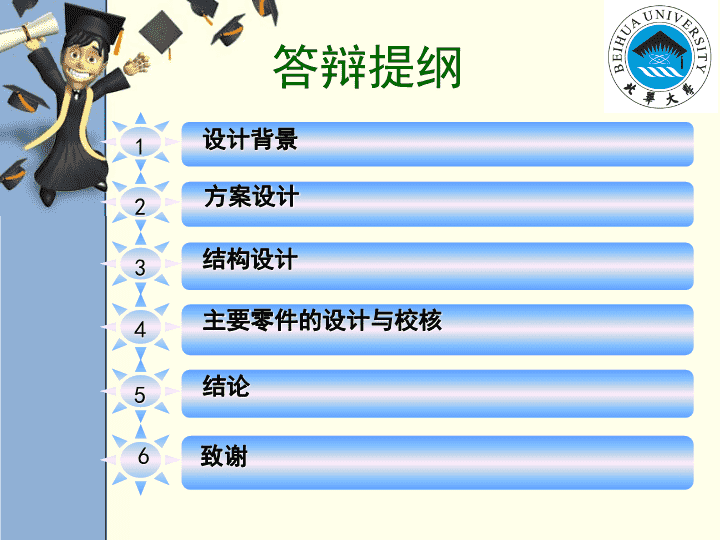 答辩提纲

BEIHUA UNIVERSITY
北華大學

1 设计背景

2 方案设计

3 结构设计

4 主要零件的设计与校核

5 结论

6 致谢